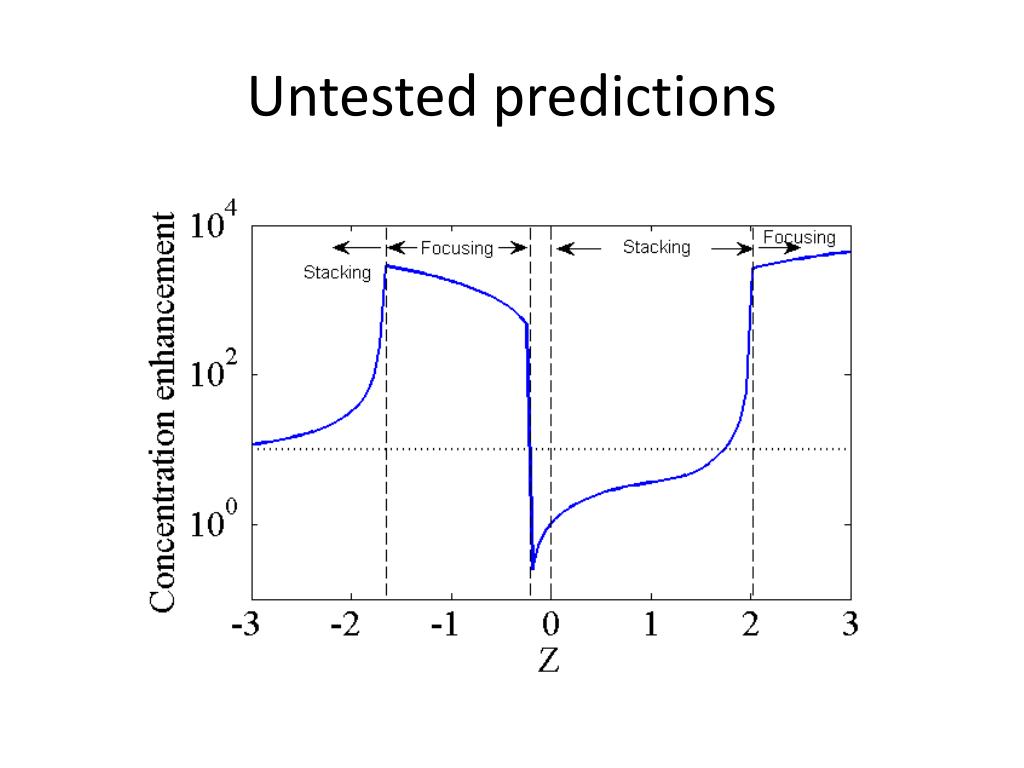 Untested predictions

Concentration enhancement

$10^4$

$10^2$

$10^0$

Stacking

Focusing

Stacking

Focusing

-3 -2 -1 0 1 2 3

Z